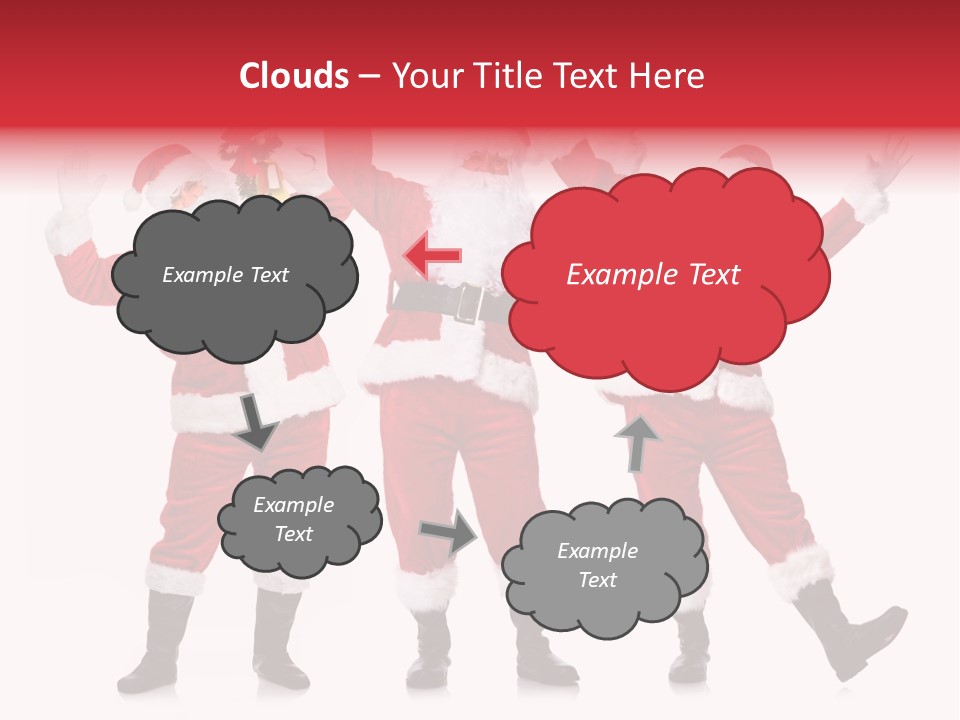 Clouds – Your Title Text Here

Example Text

Example Text

Example Text

Example Text